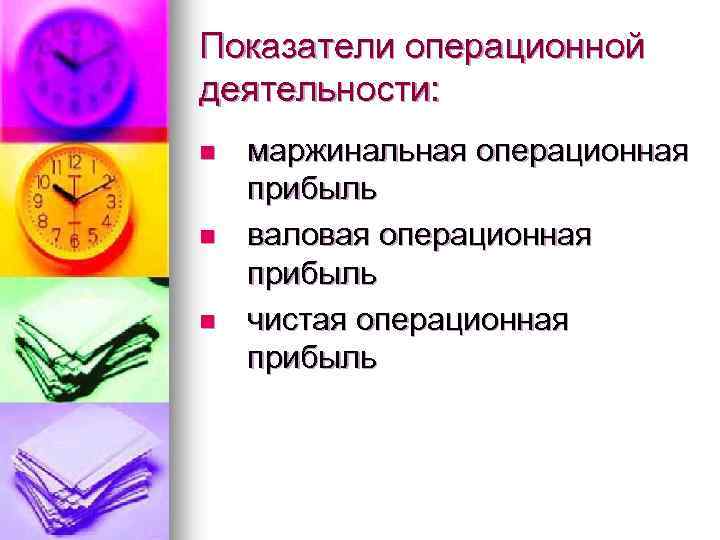 Показатели операционной деятельности:

- маржинальная операционная прибыль
- валовая операционная прибыль
- чистая операционная прибыль